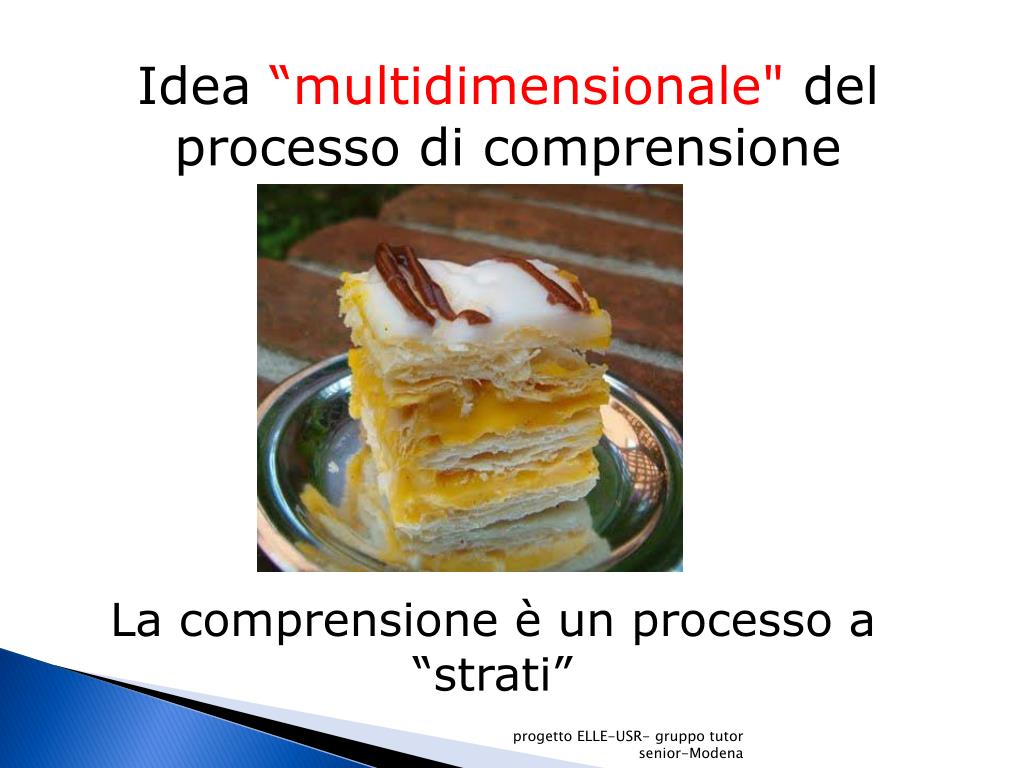 Idea “multidimensionale" del processo di comprensione

La comprensione è un processo a “strati”

progetto ELLE-USR- gruppo tutor senior-Modena